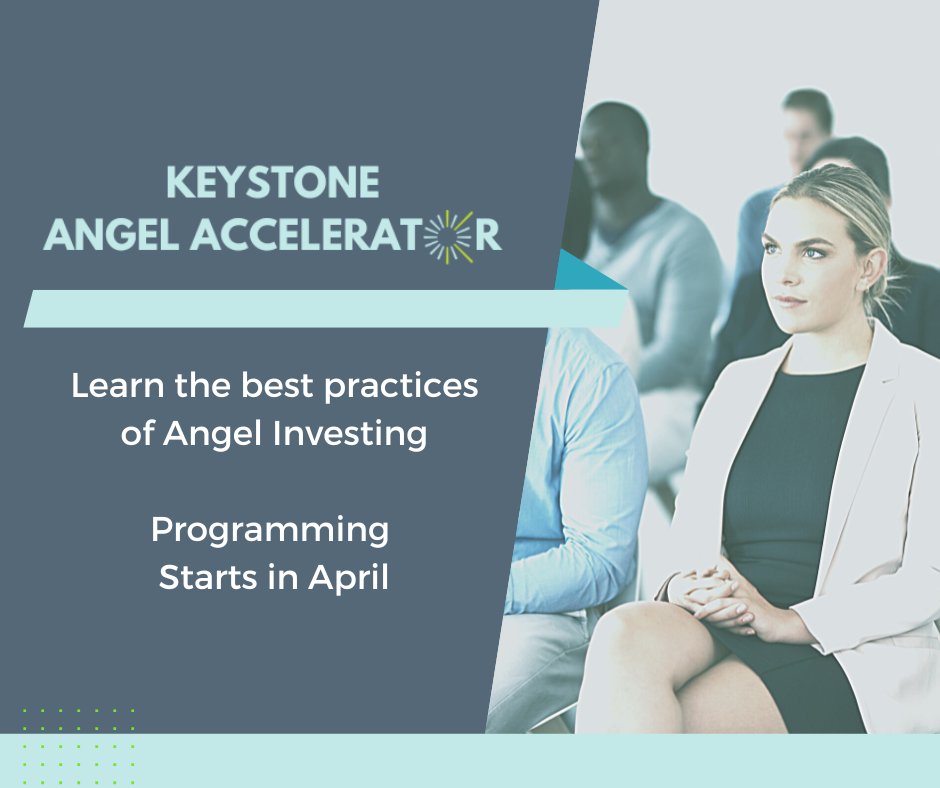 KEYSTONE
ANGEL ACCELERATOR

Learn the best practices of Angel Investing

Programming Starts in April